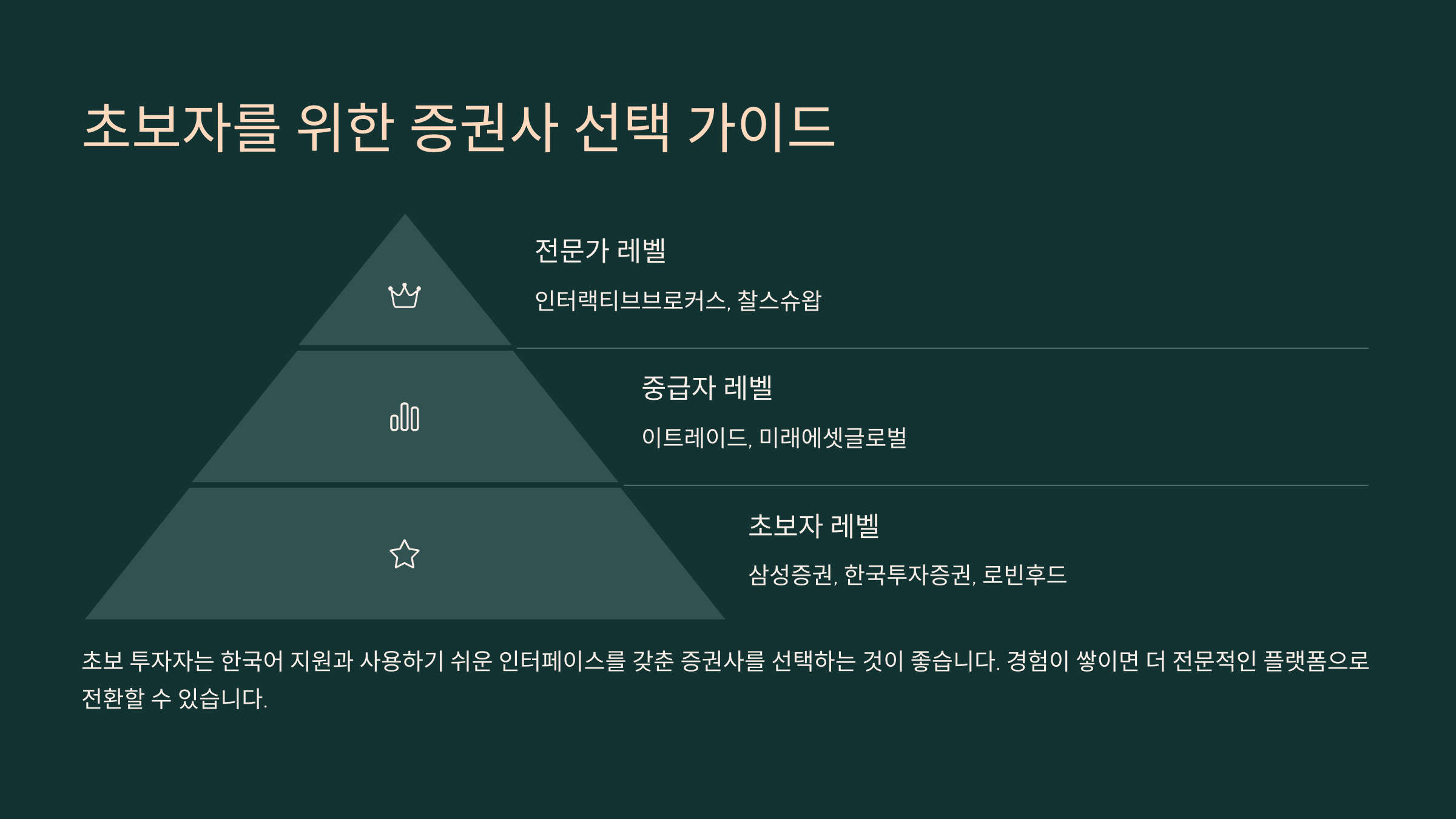 초보자를 위한 증권사 선택 가이드

전문가 레벨

인터랙티브브로커스, 찰스슈왑

중급자 레벨

이트레이드, 미래에셋글로벌

초보자 레벨

삼성증권, 한국투자증권, 로빈후드

초보 투자자는 한국어 지원과 사용하기 쉬운 인터페이스를 갖춘 증권사를 선택하는 것이 좋습니다. 경험이 쌓이면 더 전문적인 플랫폼으로 전환할 수 있습니다.